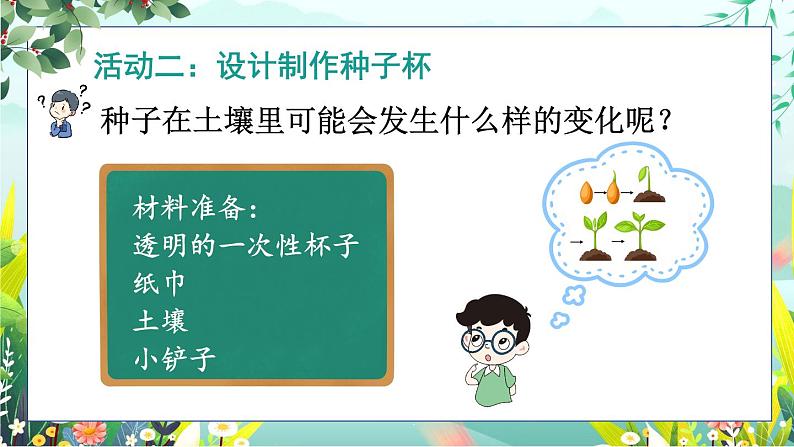 活动二：设计制作种子杯

种子在土壤里可能会发生什么样的变化呢？

材料准备：
透明的一次性杯子
纸巾
土壤
小铲子